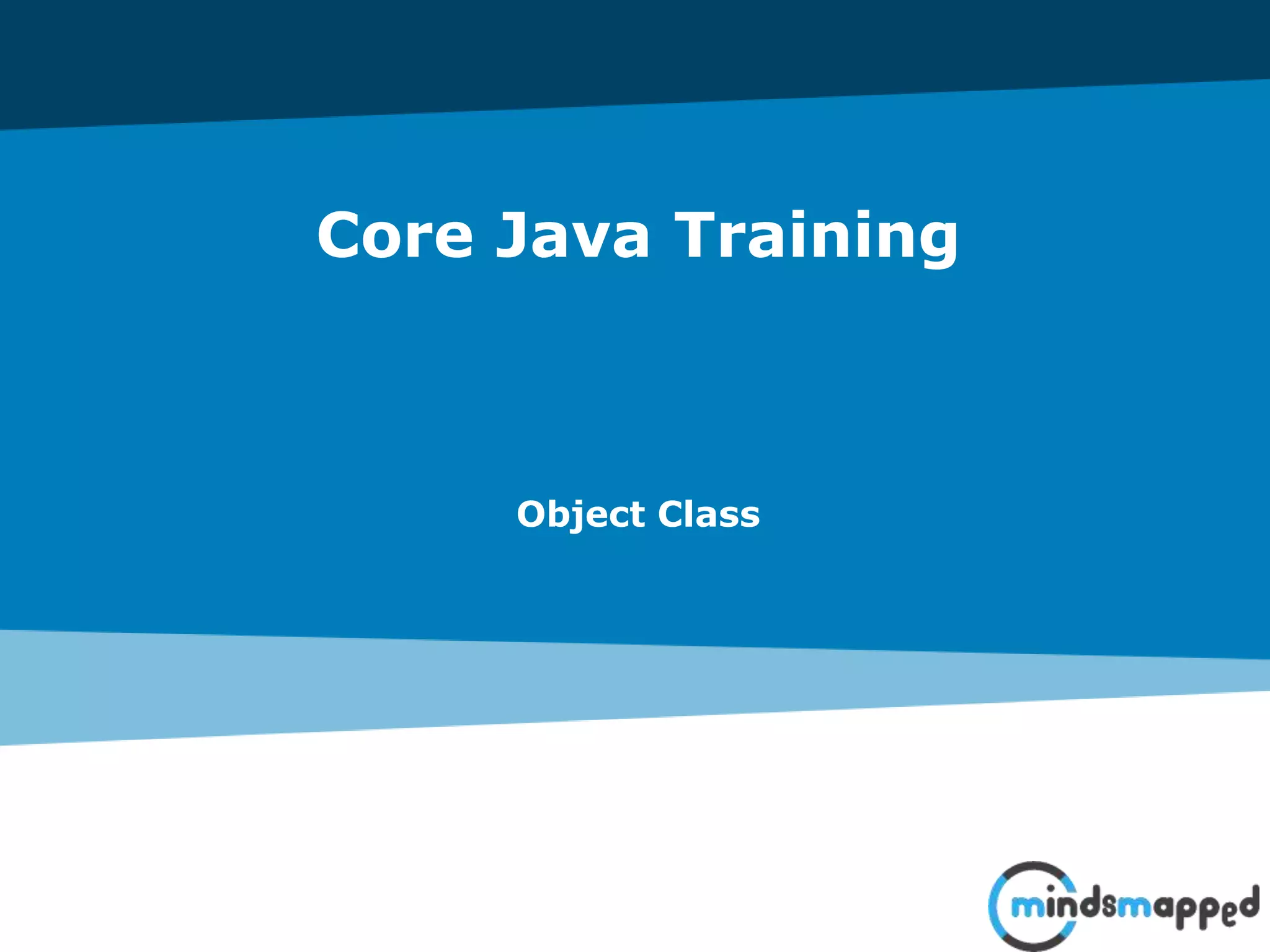 Core Java Training

Object Class

mindsmapped